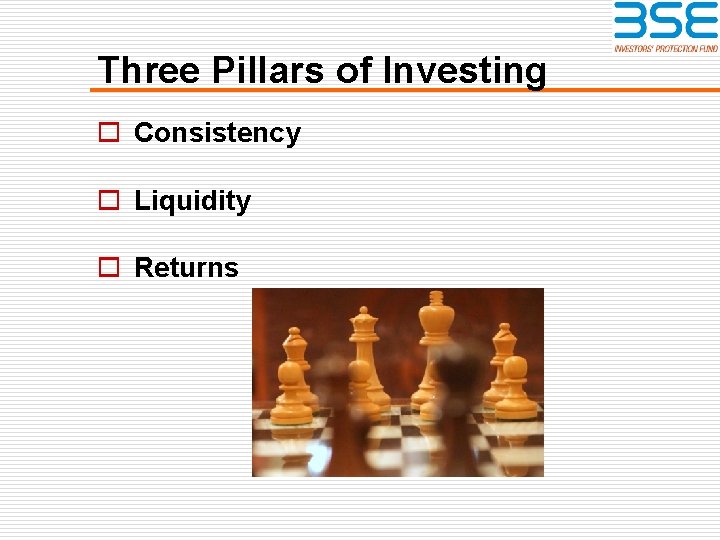 BSE
INVESTORS' PROTECTION FUND

Three Pillars of Investing

Consistency

Liquidity

Returns